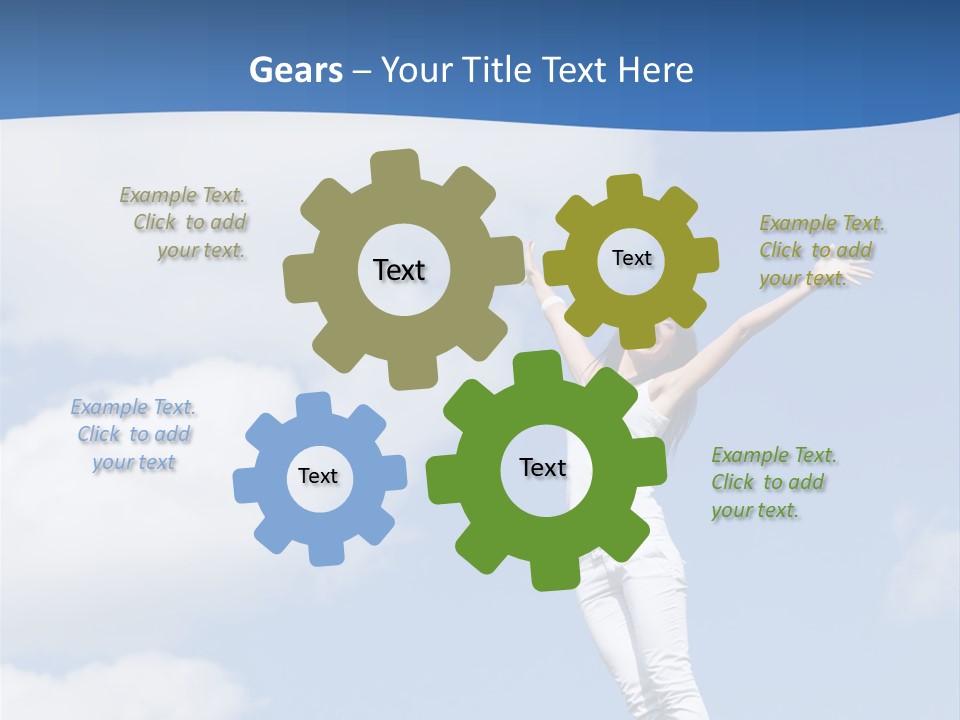 Gears – Your Title Text Here

Example Text. Click to add your text.

Text

Text

Example Text. Click to add your text.

Example Text. Click to add your text

Text

Text

Example Text. Click to add your text.